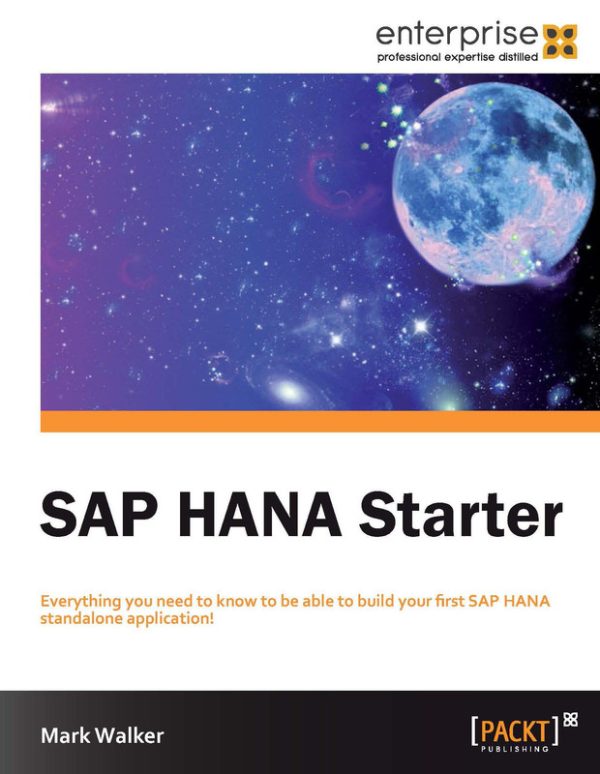 enterprise
professional expertise distilled

SAP HANA Starter

Everything you need to know to be able to build your first SAP HANA standalone application!

Mark Walker

[PACKT]
PUBLISHING